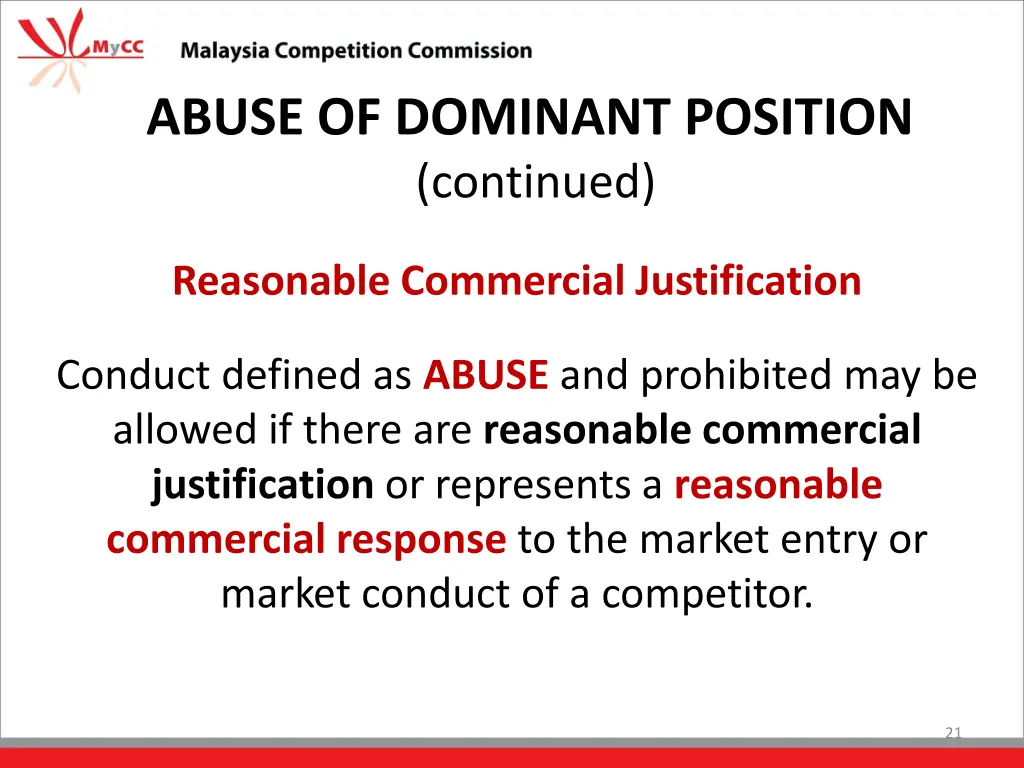 MyCC Malaysia Competition Commission

ABUSE OF DOMINANT POSITION
(continued)

Reasonable Commercial Justification

Conduct defined as ABUSE and prohibited may be allowed if there are reasonable commercial justification or represents a reasonable commercial response to the market entry or market conduct of a competitor.

21